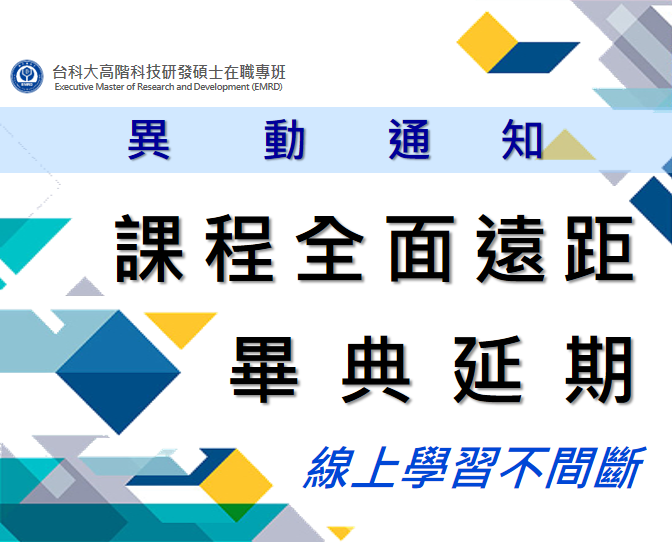 EMRD

台科大高階科技研發碩士在職專班
Executive Master of Research and Development (EMRD)

異 動 通 知

課程全面遠距

畢典延期

線上學習不間斷